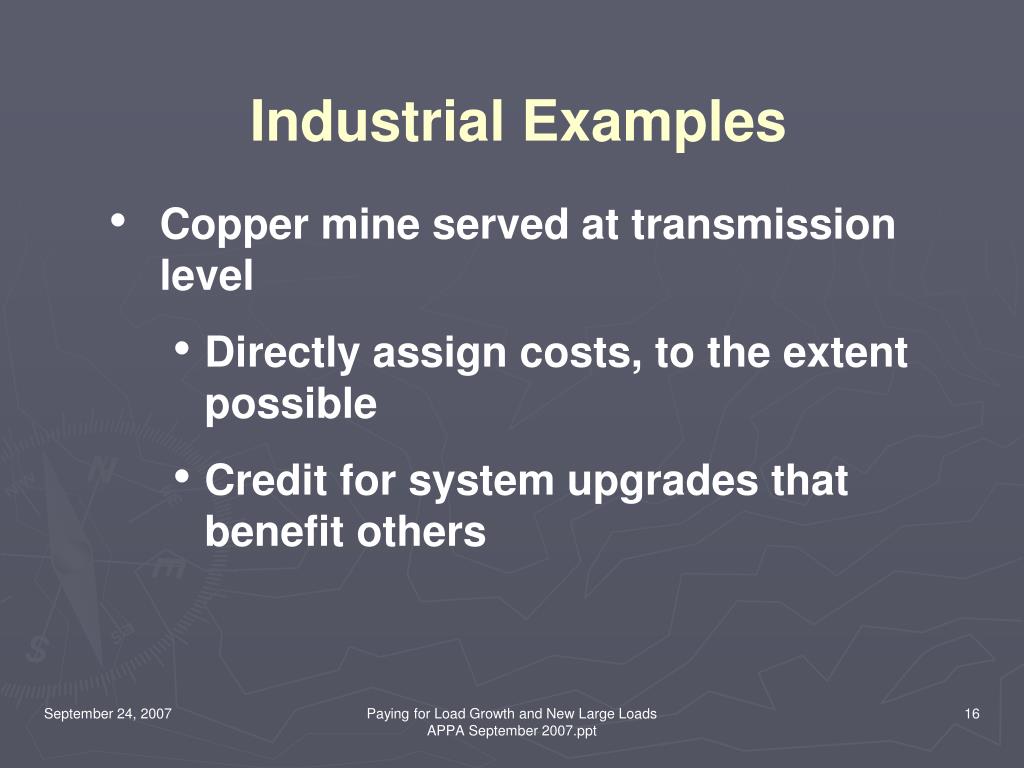 Industrial Examples

• Copper mine served at transmission level

• Directly assign costs, to the extent possible

• Credit for system upgrades that benefit others

September 24, 2007

Paying for Load Growth and New Large Loads
APPA September 2007.ppt

16